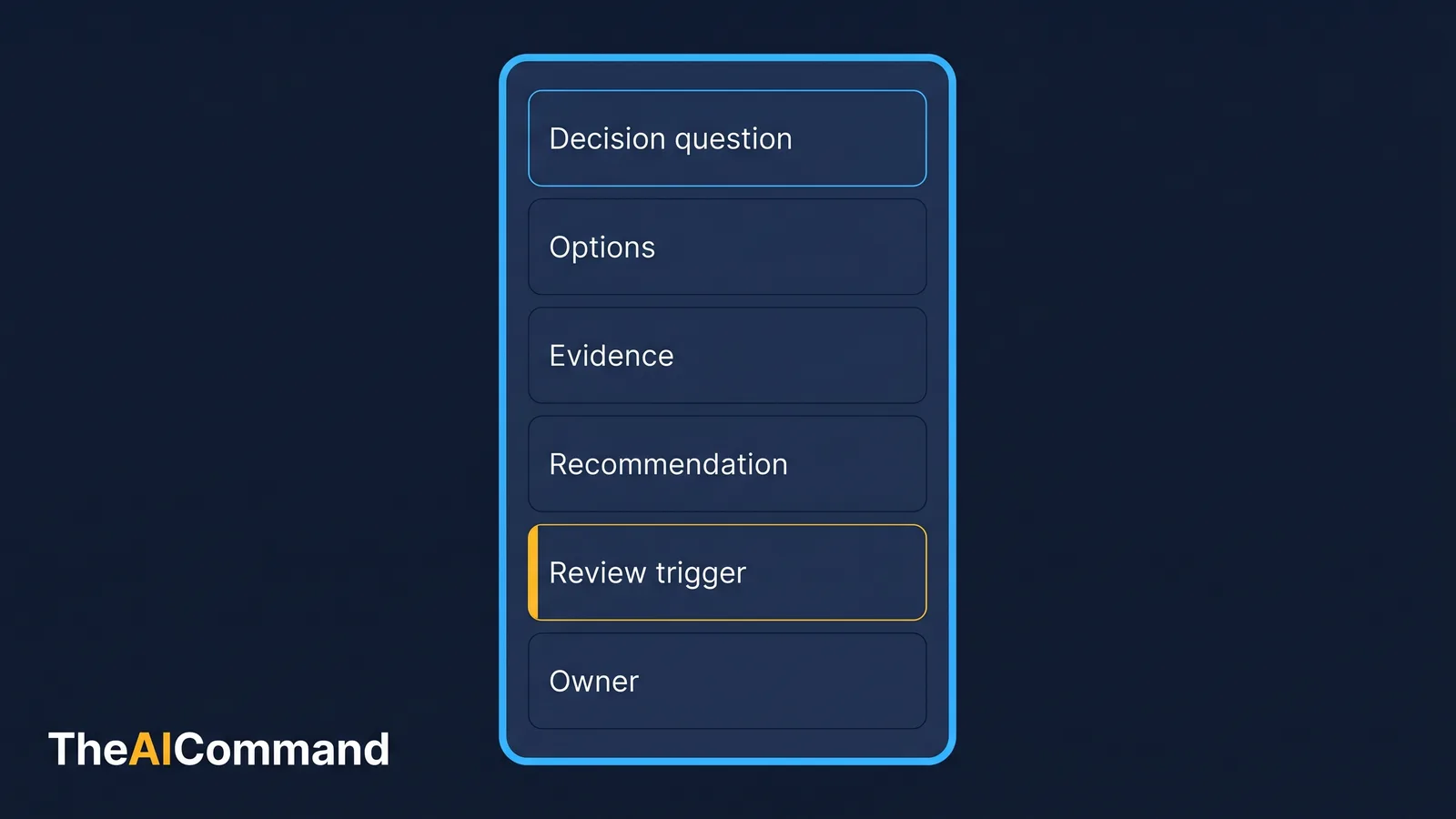 Decision question

Options

Evidence

Recommendation

Review trigger

Owner

TheAICommand